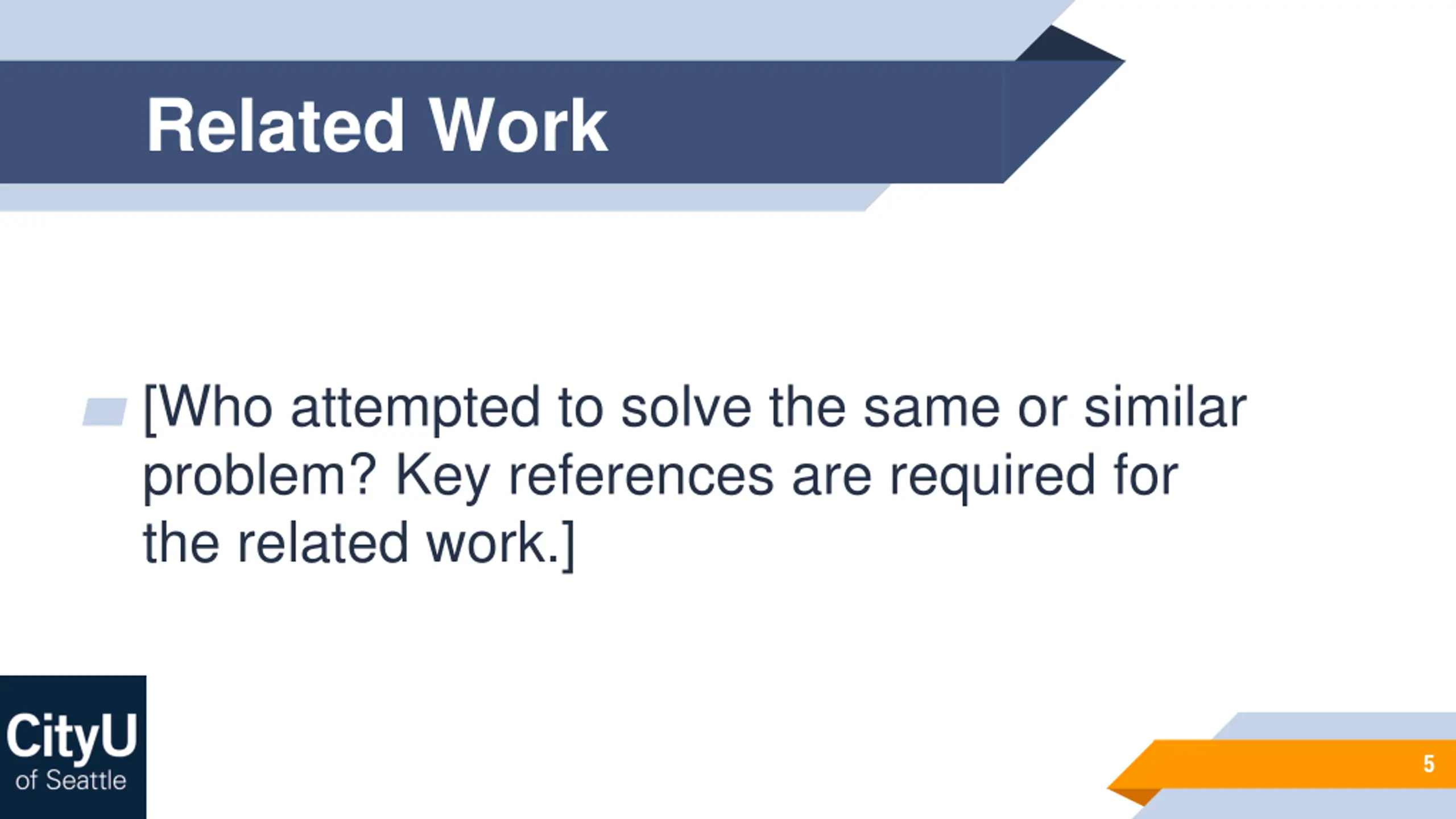 Related Work

[Who attempted to solve the same or similar problem? Key references are required for the related work.]

CityU
of Seattle

5